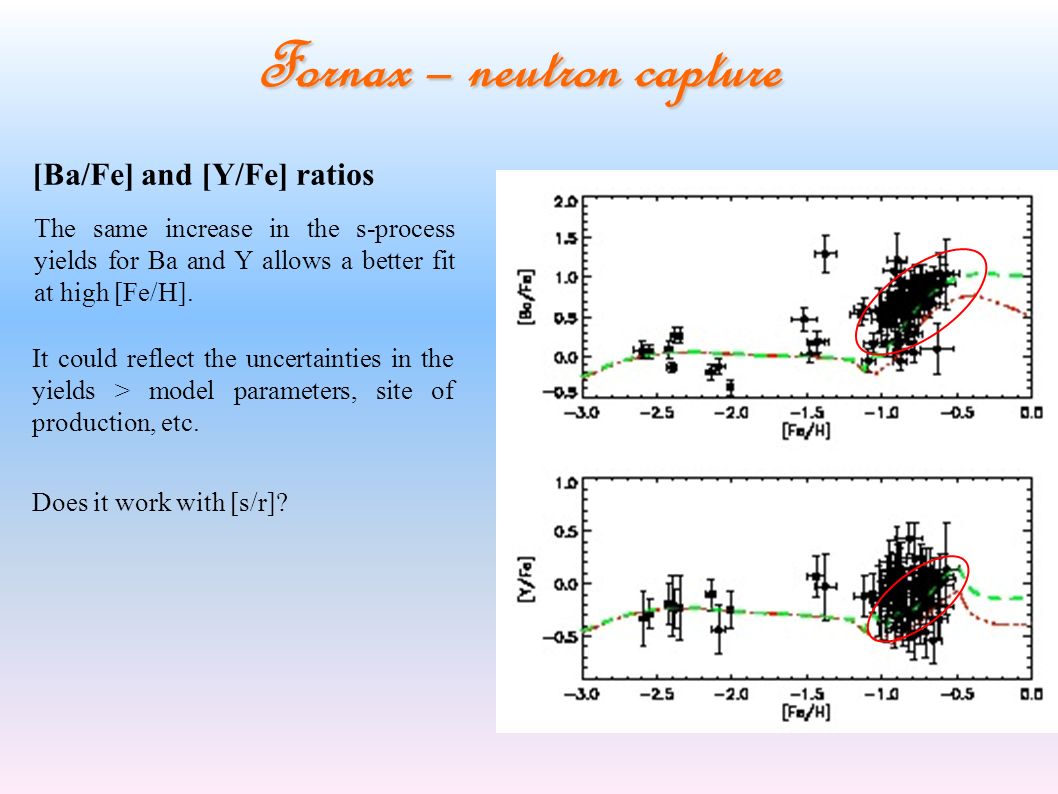 Fornax – neutron capture

[Ba/Fe] and [Y/Fe] ratios

The same increase in the s-process yields for Ba and Y allows a better fit at high [Fe/H].

It could reflect the uncertainties in the yields > model parameters, site of production, etc.

Does it work with [s/r]?

2.0
1.5
1.0
0.5
0.0
−0.5
[Ba/Fe]
−3.0 −2.5 −2.0 −1.5 −1.0 −0.5 0.0
[Fe/H]

1.0
0.5
0.0
−0.5
[Y/Fe]
−3.0 −2.5 −2.0 −1.5 −1.0 −0.5 0.0
[Fe/H]